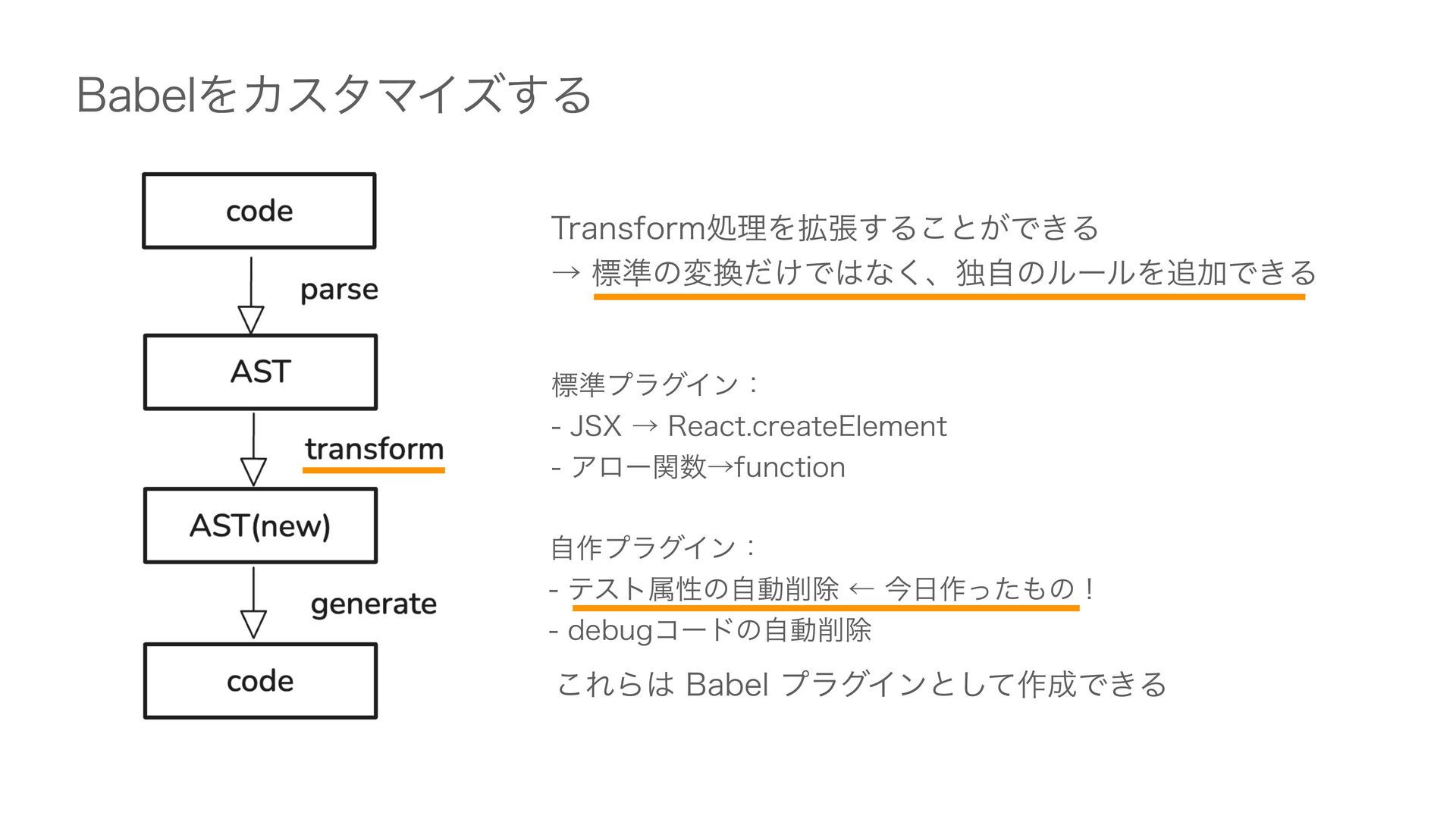 Babelをカスタマイズする

code

parse

AST

transform

AST(new)

generate

code

Transform処理を拡張することができる
→ 標準の変換だけではなく、独自のルールを追加できる

標準プラグイン：
- JSX → React.createElement
- アロー関数→function

自作プラグイン：
- テスト属性の自動削除 ← 今日作ったもの！
- debugコードの自動削除

これらは Babel プラグインとして作成できる